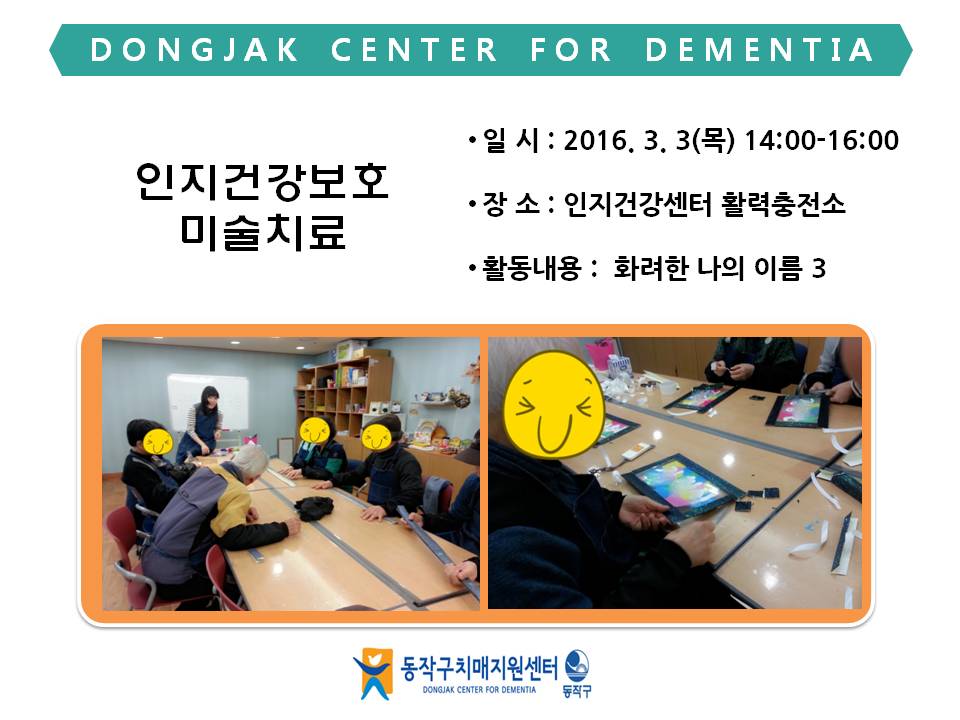 DONGJAK CENTER FOR DEMENTIA

인지건강보호
미술치료

• 일 시 : 2016. 3. 3(목) 14:00-16:00

• 장 소 : 인지건강센터 활력충전소

• 활동내용 : 화려한 나의 이름 3

동작구치매지원센터
DONGJAK CENTER FOR DEMENTIA
동작구